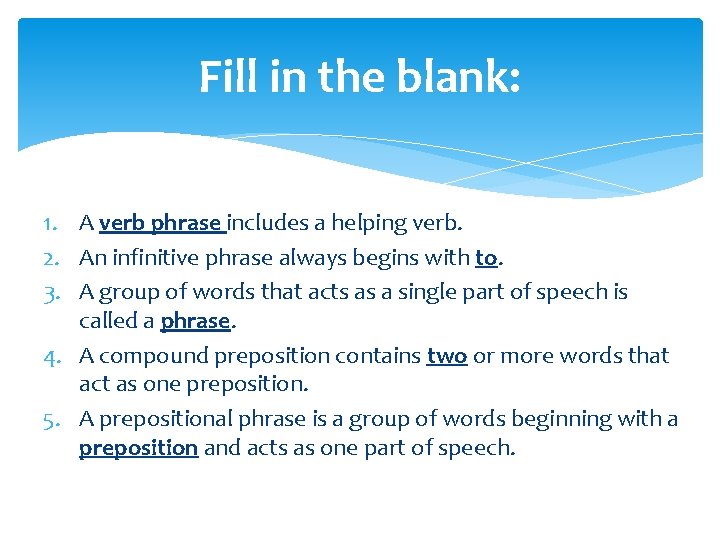 Fill in the blank:

1. A verb phrase includes a helping verb.
2. An infinitive phrase always begins with to.
3. A group of words that acts as a single part of speech is called a phrase.
4. A compound preposition contains two or more words that act as one preposition.
5. A prepositional phrase is a group of words beginning with a preposition and acts as one part of speech.